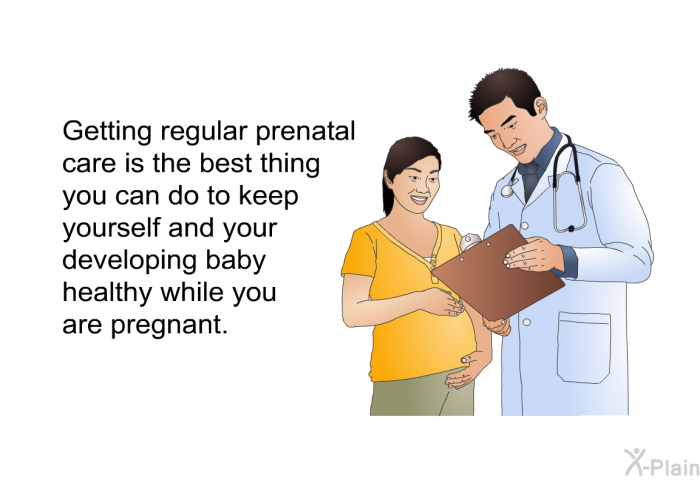 Getting regular prenatal care is the best thing you can do to keep yourself and your developing baby healthy while you are pregnant.

X-Plain